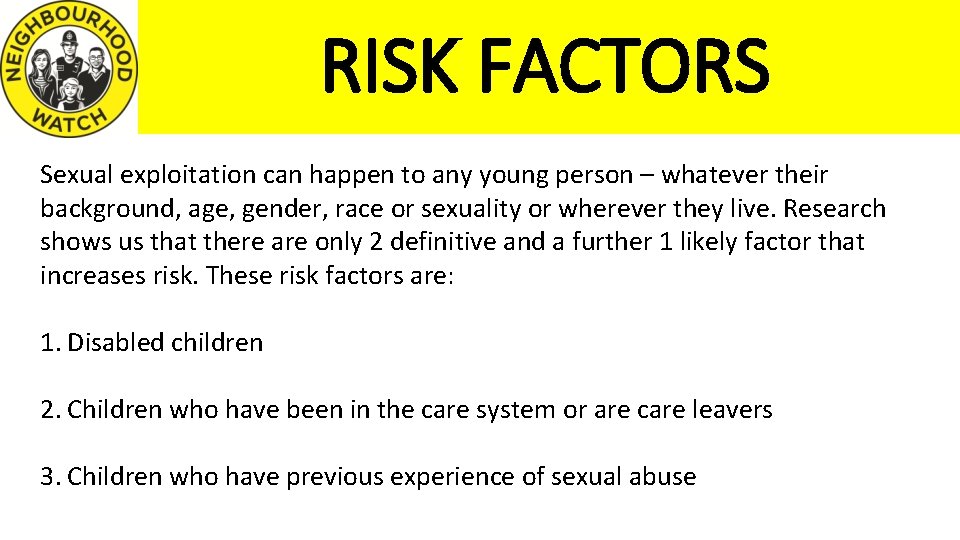 NEIGHBOURHOOD WATCH

RISK FACTORS

Sexual exploitation can happen to any young person – whatever their background, age, gender, race or sexuality or wherever they live. Research shows us that there are only 2 definitive and a further 1 likely factor that increases risk. These risk factors are:

1. Disabled children

2. Children who have been in the care system or are care leavers

3. Children who have previous experience of sexual abuse